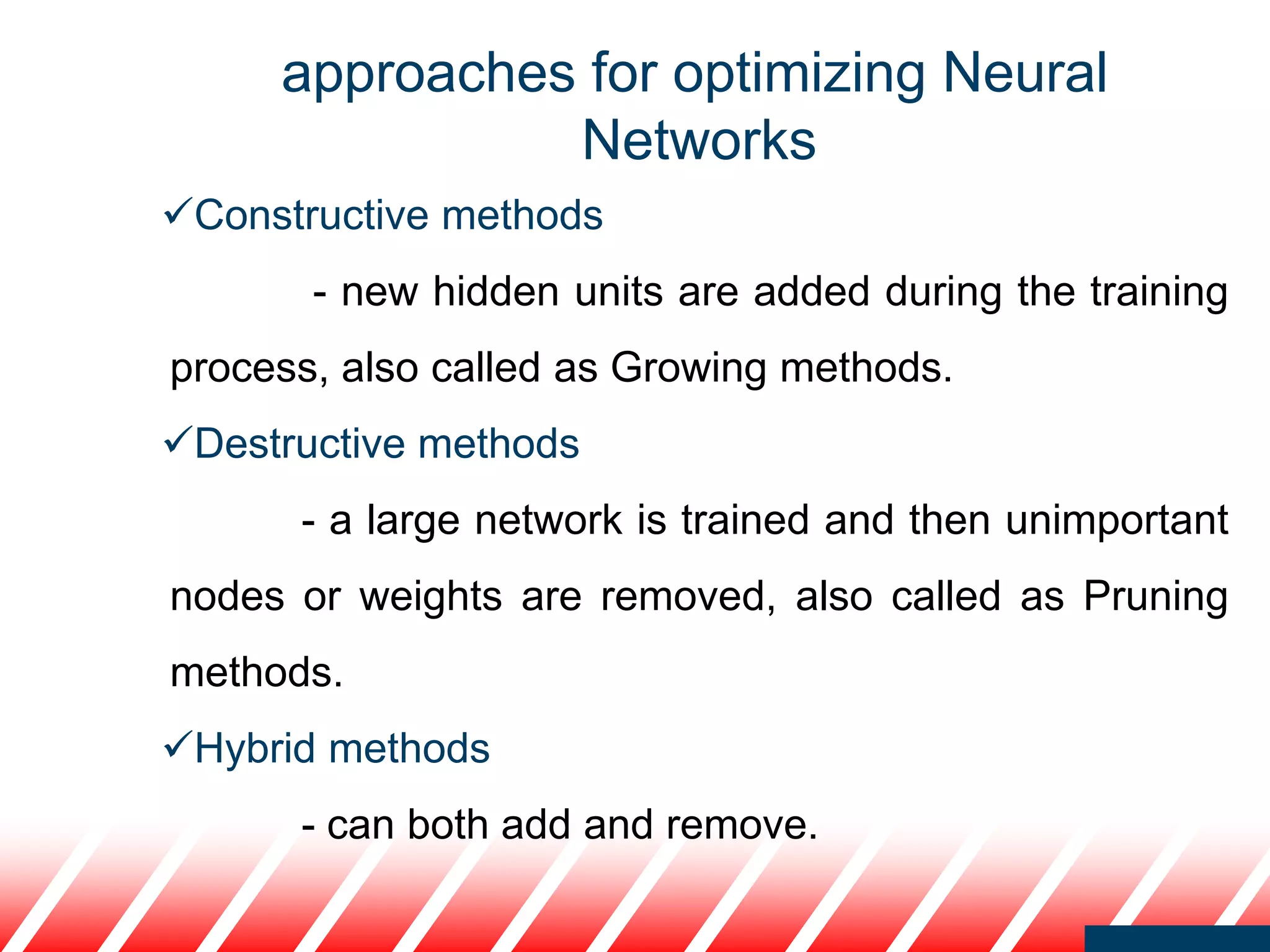 approaches for optimizing Neural Networks

✓Constructive methods

- new hidden units are added during the training process, also called as Growing methods.

✓Destructive methods

- a large network is trained and then unimportant nodes or weights are removed, also called as Pruning methods.

✓Hybrid methods

- can both add and remove.